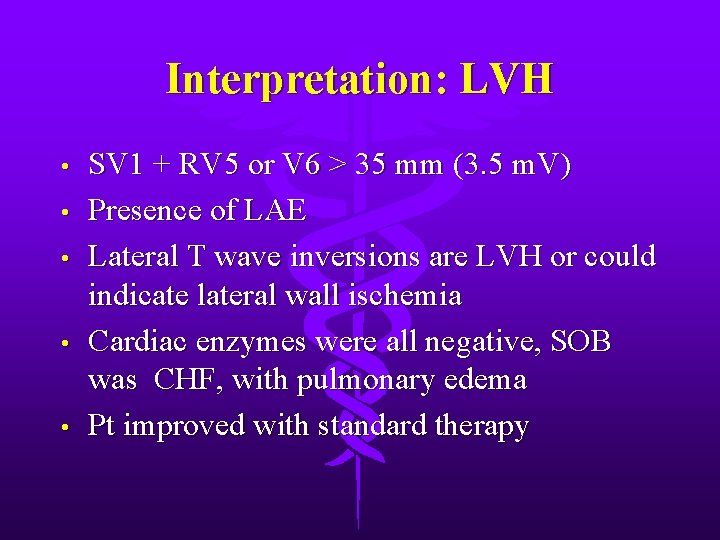 Interpretation: LVH

• SV1 + RV5 or V6 > 35 mm (3.5 mV)
• Presence of LAE
• Lateral T wave inversions are LVH or could indicate lateral wall ischemia
• Cardiac enzymes were all negative, SOB was CHF, with pulmonary edema
• Pt improved with standard therapy